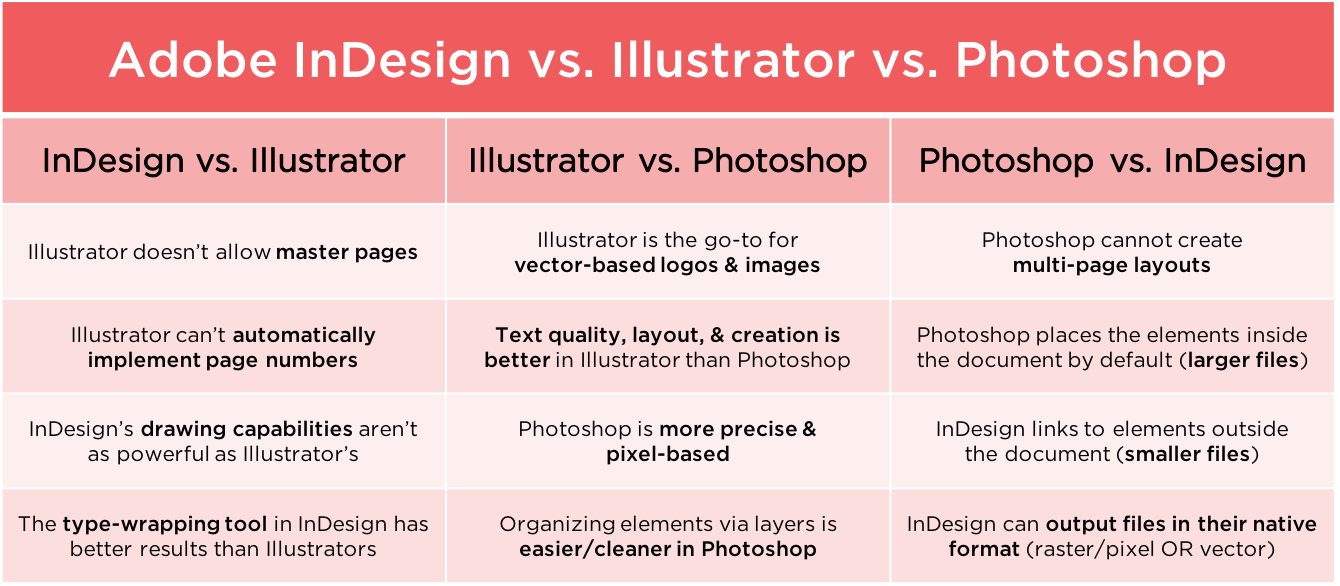 Adobe InDesign vs. Illustrator vs. Photoshop

| InDesign vs. Illustrator | Illustrator vs. Photoshop | Photoshop vs. InDesign |
|---|---|---|
| Illustrator doesn't allow master pages | Illustrator is the go-to for vector-based logos & images | Photoshop cannot create multi-page layouts |
| Illustrator can't automatically implement page numbers | Text quality, layout, & creation is better in Illustrator than Photoshop | Photoshop places the elements inside the document by default (larger files) |
| InDesign's drawing capabilities aren't as powerful as Illustrator's | Photoshop is more precise & pixel-based | InDesign links to elements outside the document (smaller files) |
| The type-wrapping tool in InDesign has better results than Illustrators | Organizing elements via layers is easier/cleaner in Photoshop | InDesign can output files in their native format (raster/pixel OR vector) |